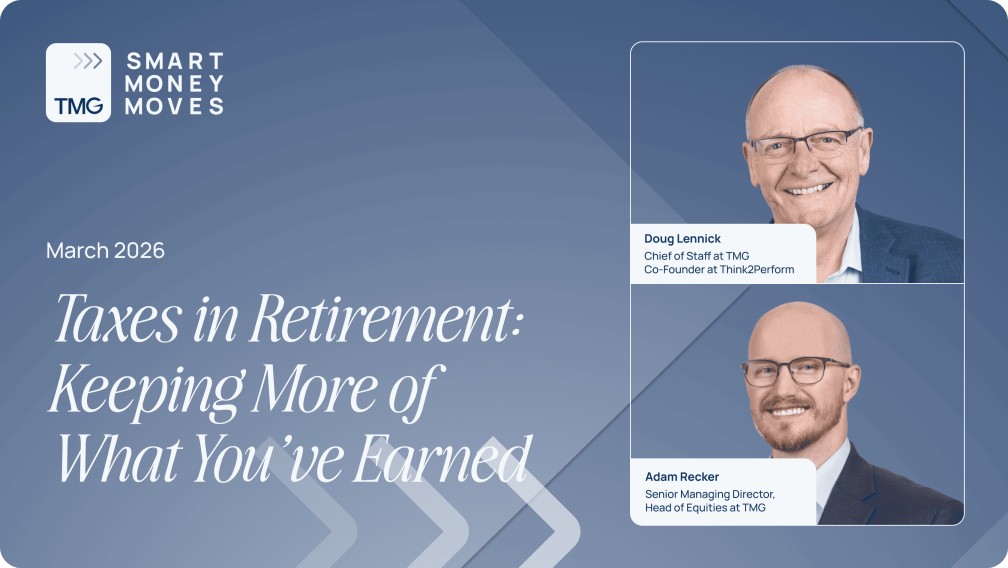 TMG

SMART MONEY MOVES

March 2026

Taxes in Retirement: Keeping More of What You've Earned

Doug Lennick
Chief of Staff at TMG
Co-Founder at Think2Perform

Adam Recker
Senior Managing Director, Head of Equities at TMG